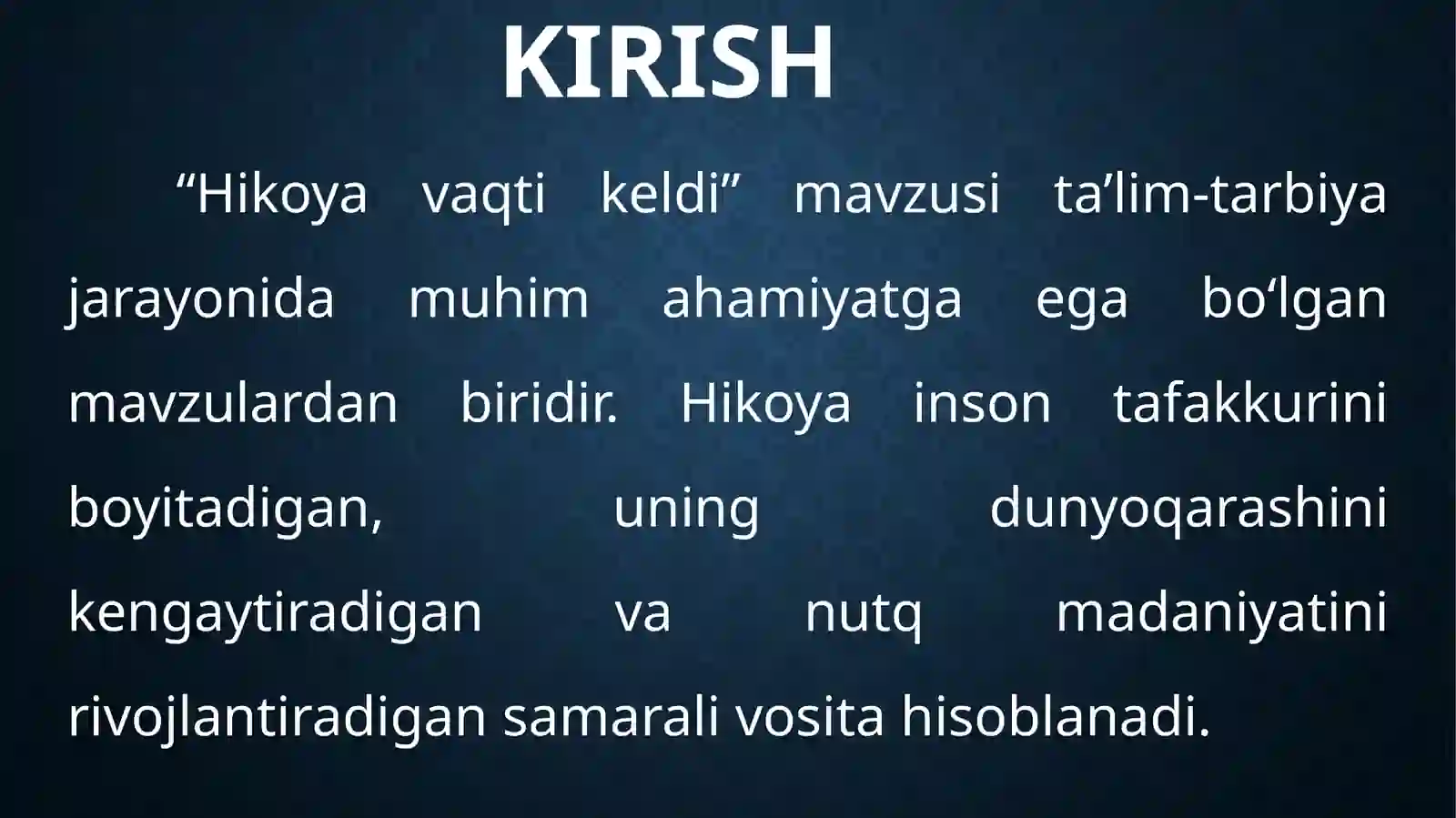 KIRISH

“Hikoya vaqti keldi” mavzusi ta’lim-tarbiya jarayonida muhim ahamiyatga ega bo‘lgan mavzulardan biridir. Hikoya inson tafakkurini boyitadigan, uning dunyoqarashini kengaytiradigan va nutq madaniyatini rivojlantiradigan samarali vosita hisoblanadi.